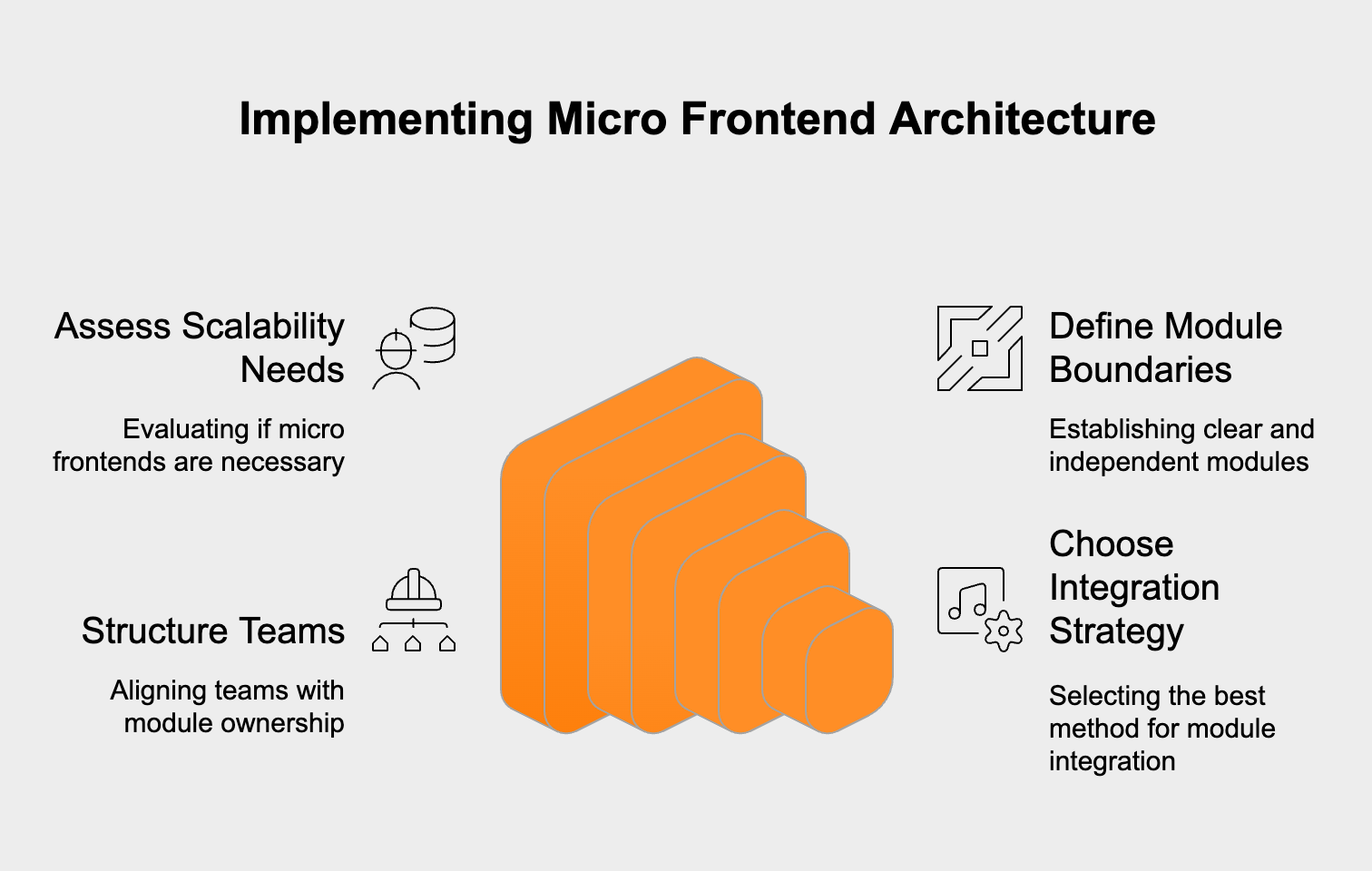 Implementing Micro Frontend Architecture

Assess Scalability Needs

Evaluating if micro frontends are necessary

Structure Teams

Aligning teams with module ownership

Define Module Boundaries

Establishing clear and independent modules

Choose Integration Strategy

Selecting the best method for module integration